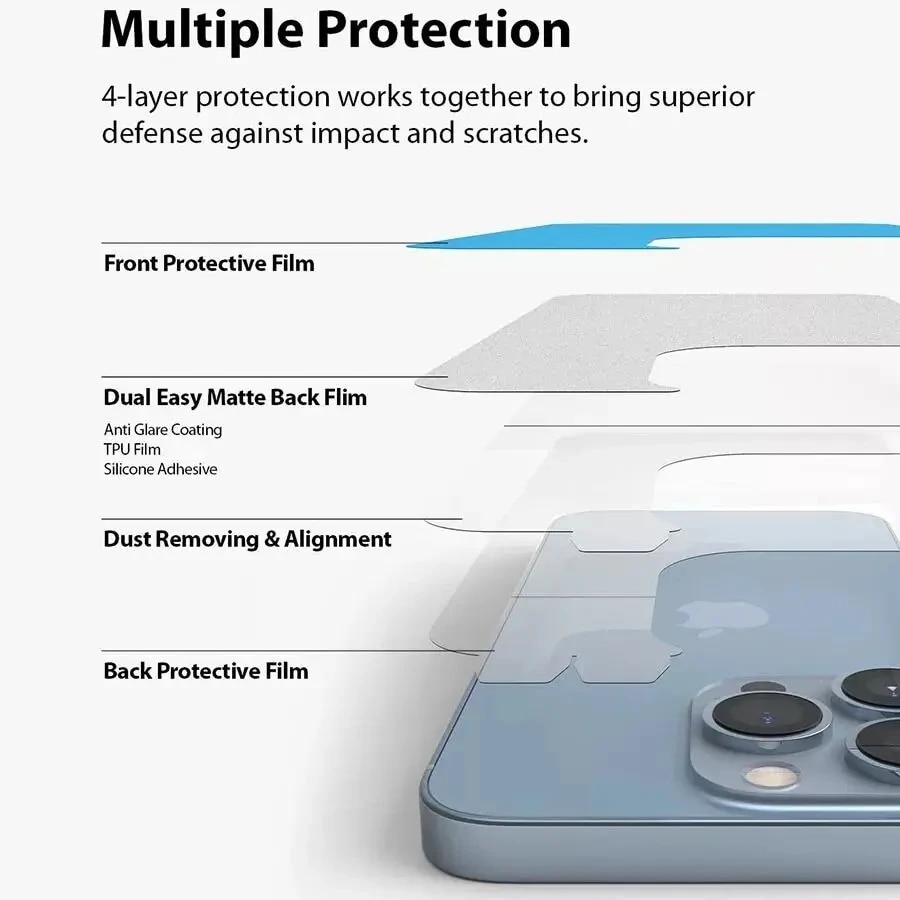 Multiple Protection

4-layer protection works together to bring superior defense against impact and scratches.

Front Protective Film

Dual Easy Matte Back Flim

Anti Glare Coating
TPU Film
Silicone Adhesive

Dust Removing & Alignment

Back Protective Film